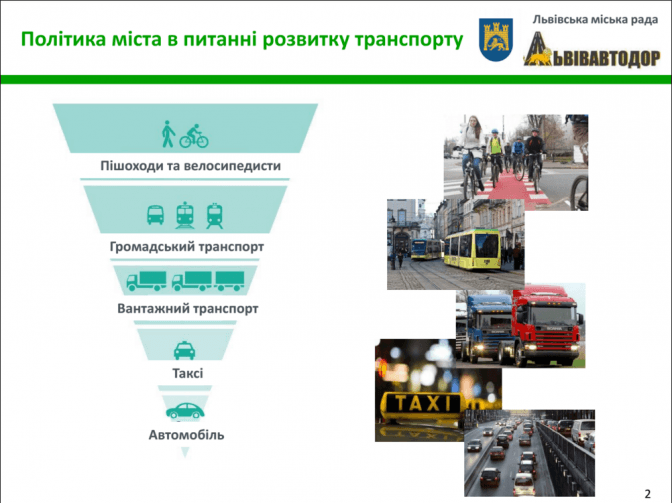 Політика міста в питанні розвитку транспорту

Львівська міська рада

ЛЬВІВАВТОДОР

Пішоходи та велосипедисти

Громадський транспорт

Вантажний транспорт

Таксі

Автомобіль

TAXI

2